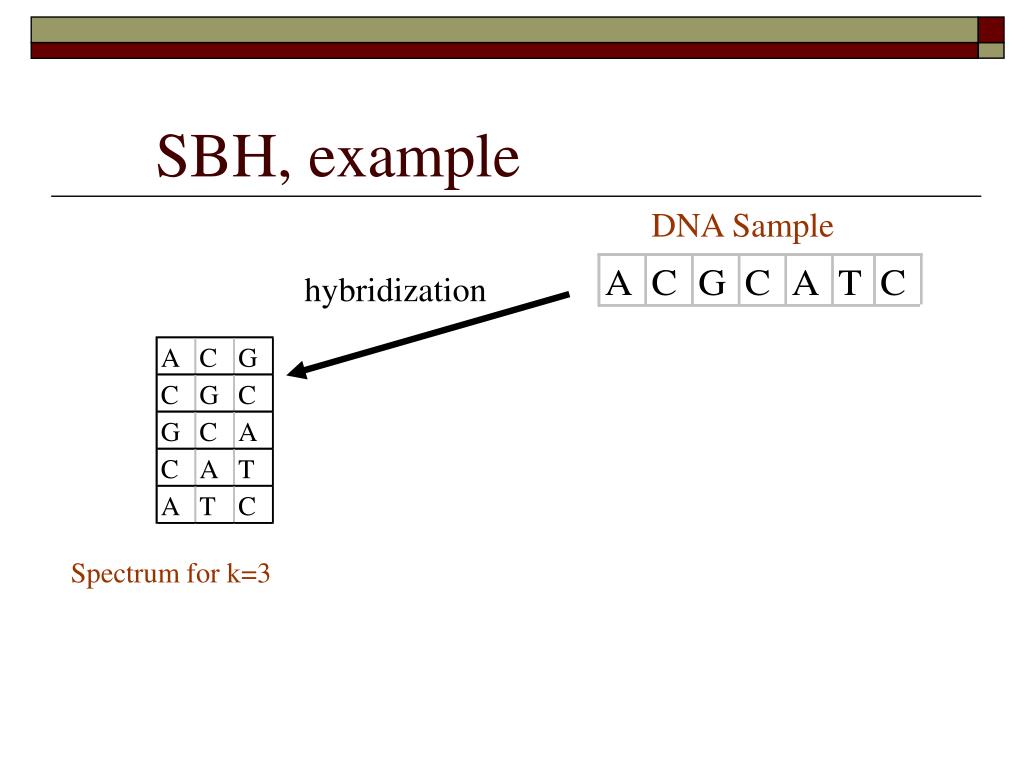 SBH, example

DNA Sample

| A | C | G | C | A | T | C |
|---|---|---|---|---|---|---|

hybridization

| A | C | G |
|---|---|---|
| C | G | C |
| G | C | A |
| C | A | T |
| A | T | C |

Spectrum for k=3